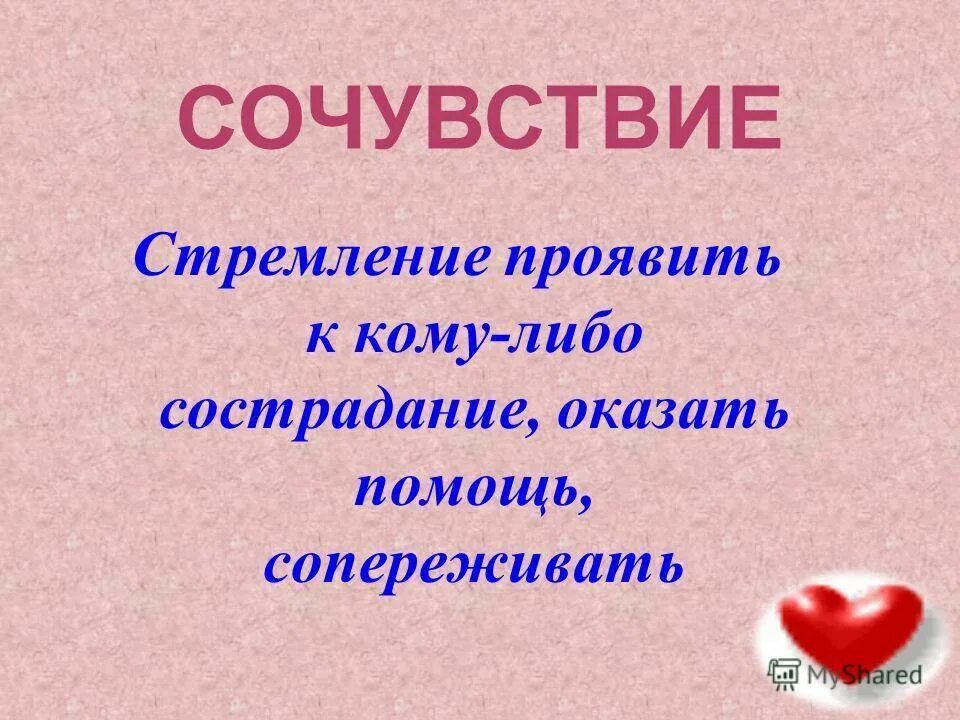 СОЧУВСТВИЕ

Стремление проявить к кому-либо сострадание, оказать помощь, сопереживать

MyShared